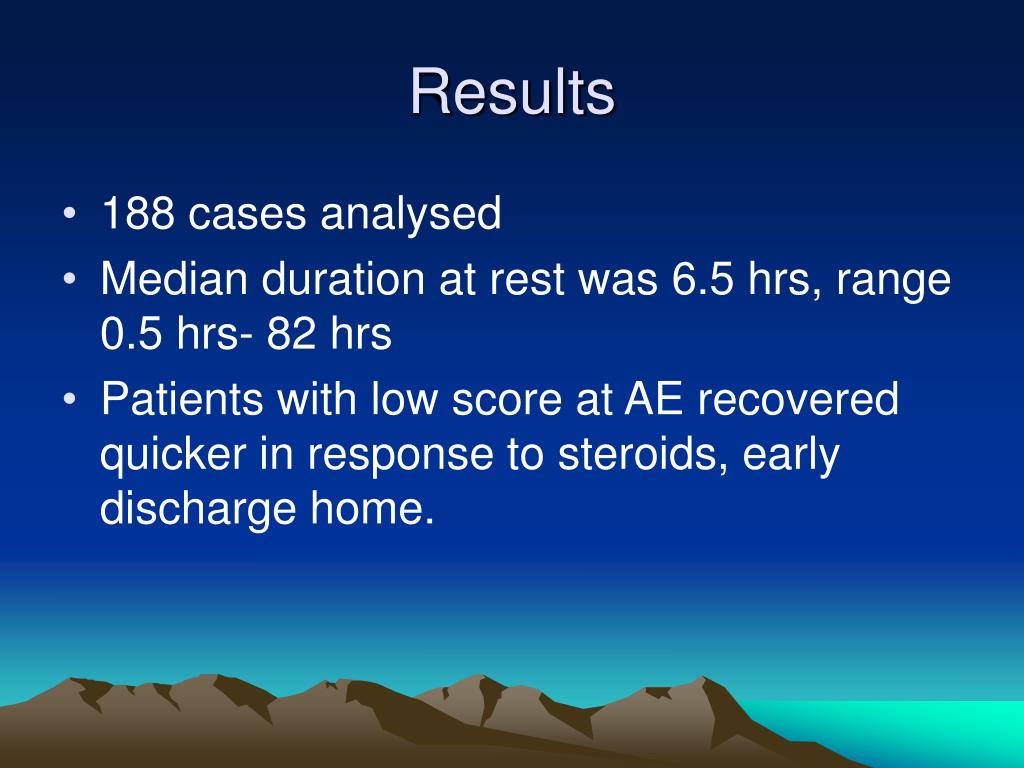 Results

• 188 cases analysed
• Median duration at rest was 6.5 hrs, range 0.5 hrs- 82 hrs
• Patients with low score at AE recovered quicker in response to steroids, early discharge home.